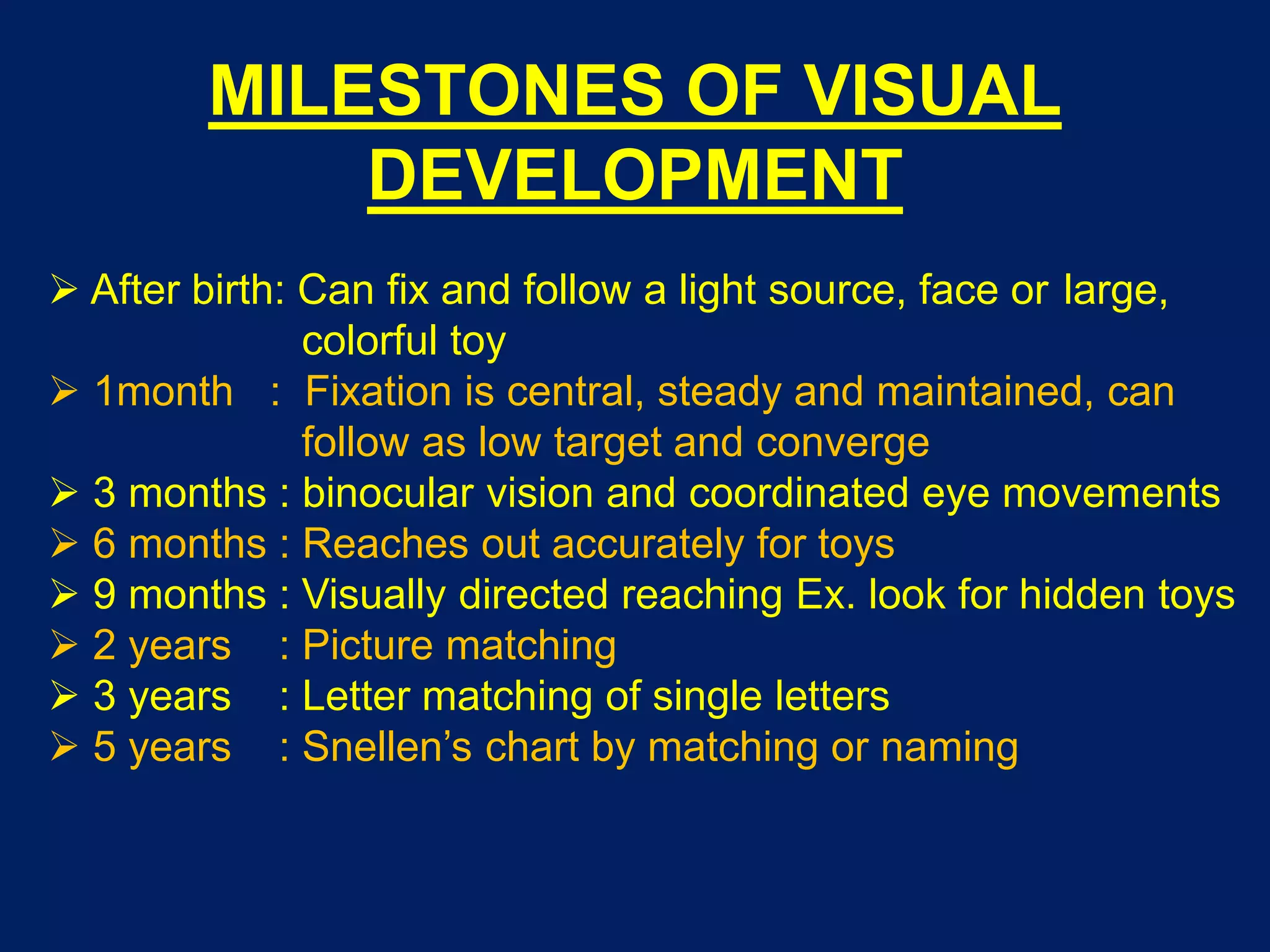 MILESTONES OF VISUAL DEVELOPMENT

➢ After birth: Can fix and follow a light source, face or large, colorful toy
➢ 1month : Fixation is central, steady and maintained, can follow as low target and converge
➢ 3 months : binocular vision and coordinated eye movements
➢ 6 months : Reaches out accurately for toys
➢ 9 months : Visually directed reaching Ex. look for hidden toys
➢ 2 years : Picture matching
➢ 3 years : Letter matching of single letters
➢ 5 years : Snellen’s chart by matching or naming